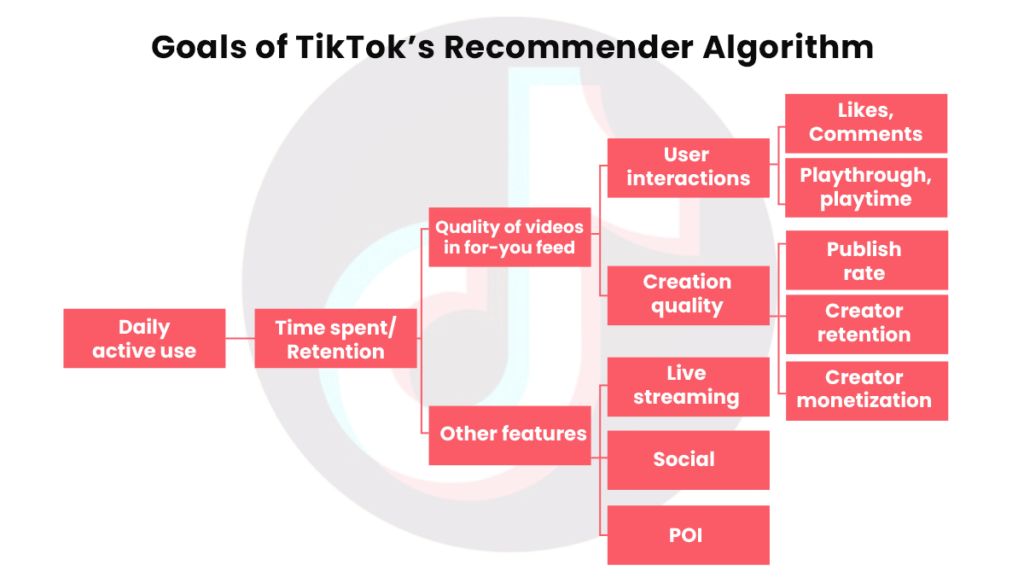 Goals of TikTok's Recommender Algorithm

Daily active use

Time spent/ Retention

Quality of videos in for-you feed

Other features

User interactions

Creation quality

Live streaming

Social

POI

Likes, Comments

Playthrough, playtime

Publish rate

Creator retention

Creator monetization